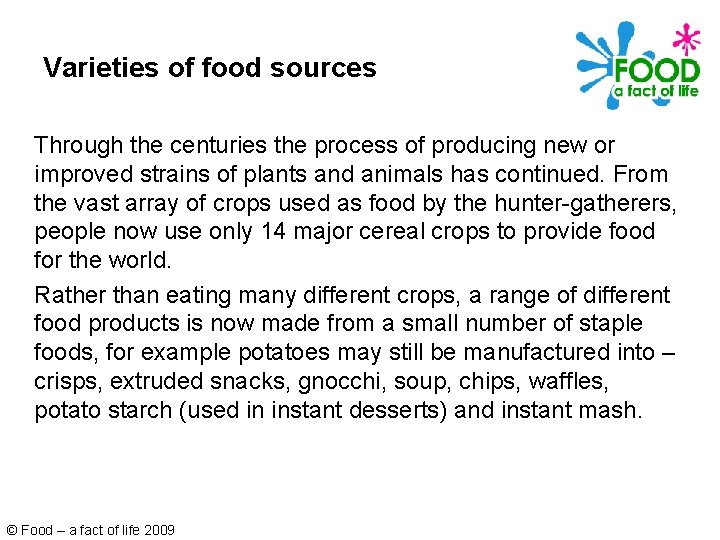 Varieties of food sources

FOOD
a fact of life

Through the centuries the process of producing new or improved strains of plants and animals has continued. From the vast array of crops used as food by the hunter-gatherers, people now use only 14 major cereal crops to provide food for the world.

Rather than eating many different crops, a range of different food products is now made from a small number of staple foods, for example potatoes may still be manufactured into – crisps, extruded snacks, gnocchi, soup, chips, waffles, potato starch (used in instant desserts) and instant mash.

© Food – a fact of life 2009